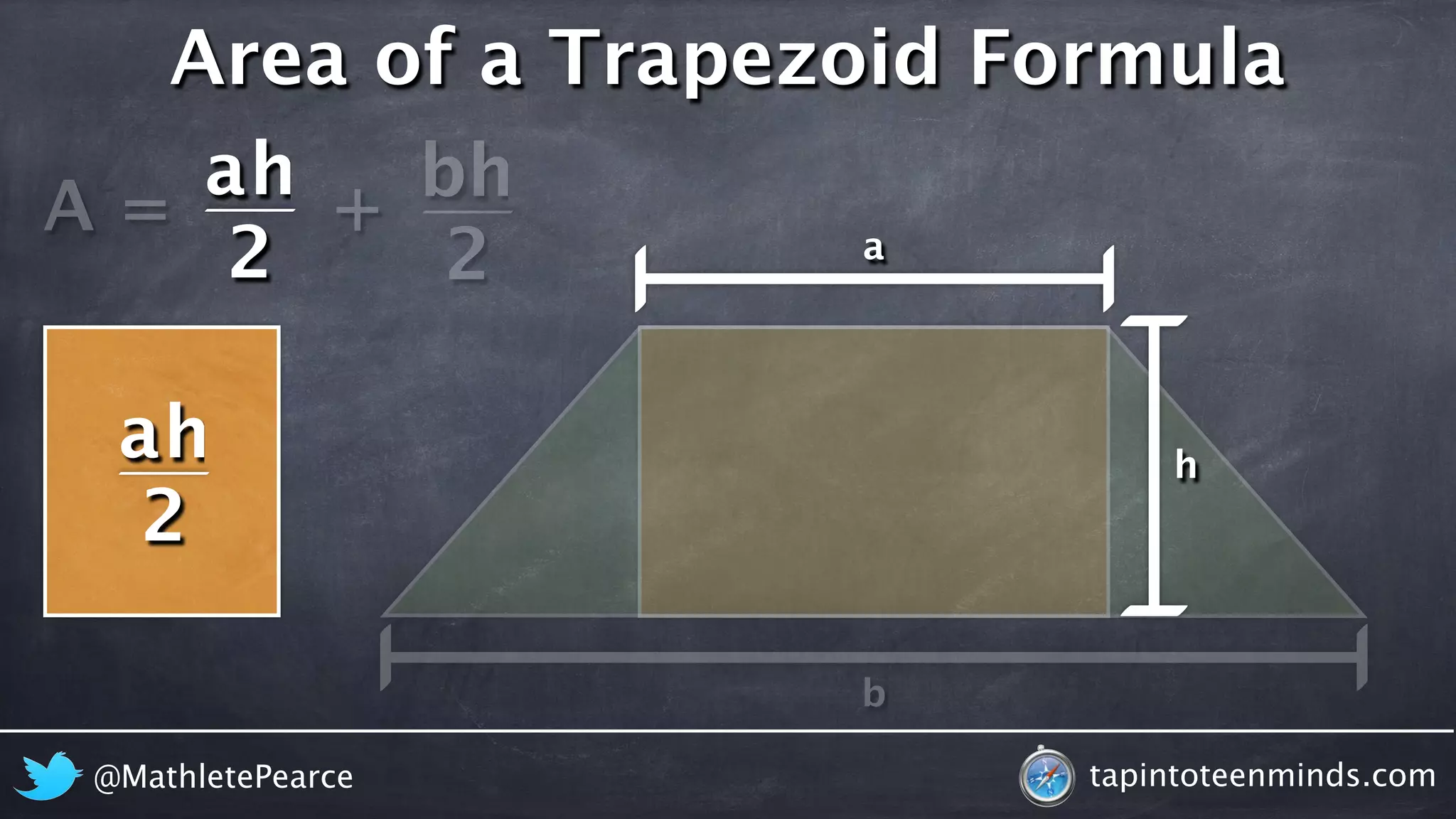 Area of a Trapezoid Formula

$A = \frac{ah}{2} + \frac{bh}{2}$

$\frac{ah}{2}$

a

h

b

@MathletePearce

tapintoteenminds.com